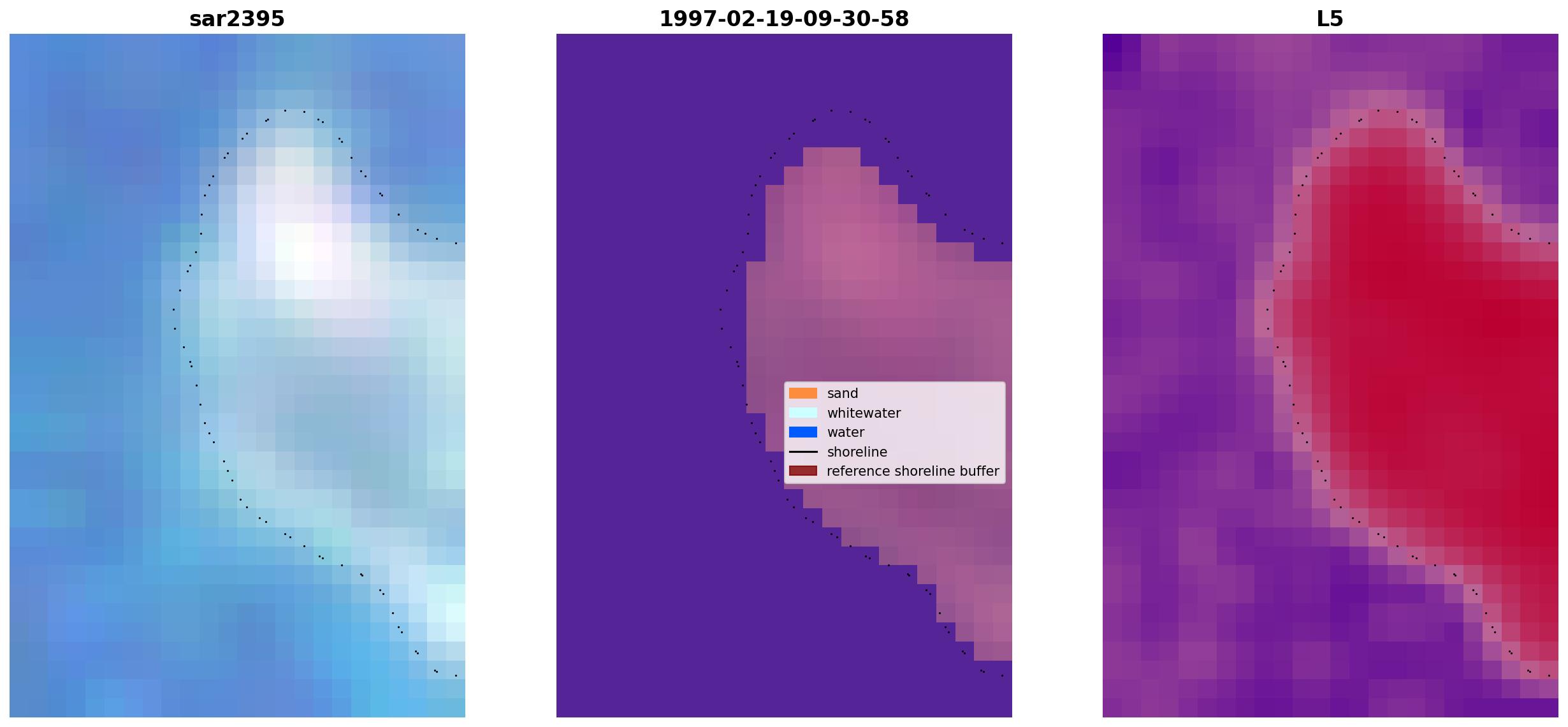 sar2395

1997-02-19-09-30-58

sand
whitewater
water
shoreline
reference shoreline buffer

L5